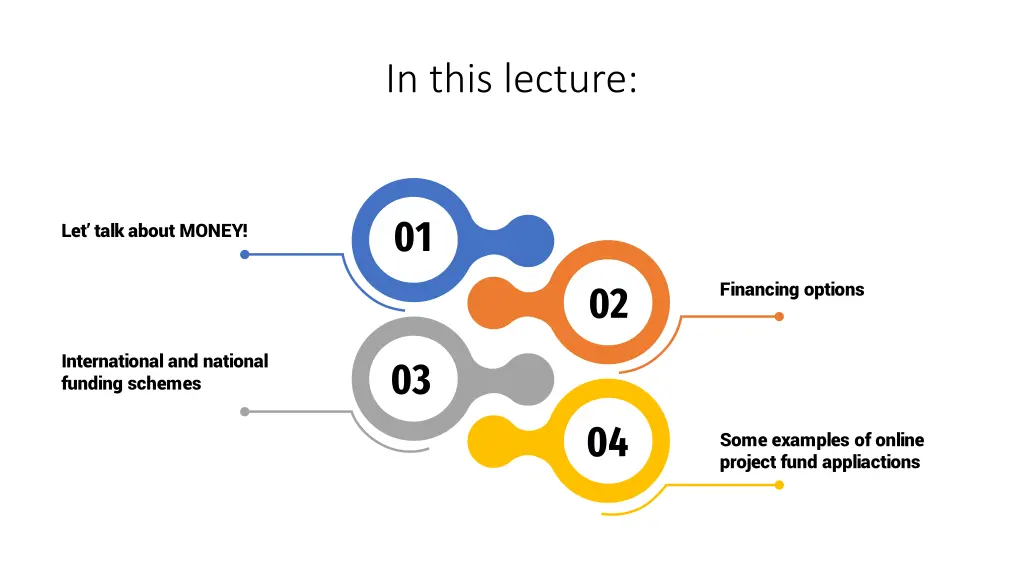 In this lecture:

Let' talk about MONEY!

01

02

Financing options

International and national funding schemes

03

04

Some examples of online project fund appliactions